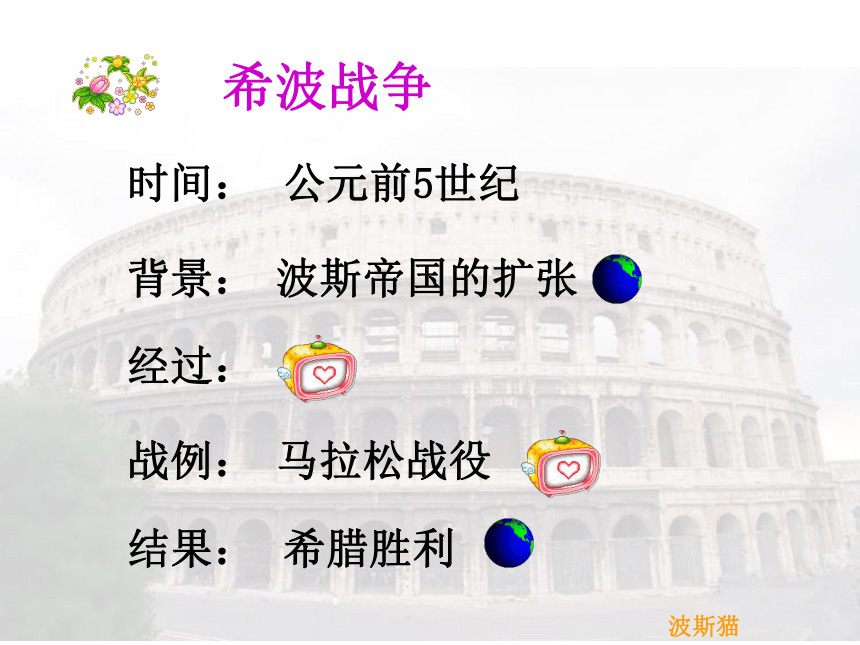 希波战争

时间： 公元前5世纪

背景： 波斯帝国的扩张

经过：

战例： 马拉松战役

结果： 希腊胜利

波斯猫